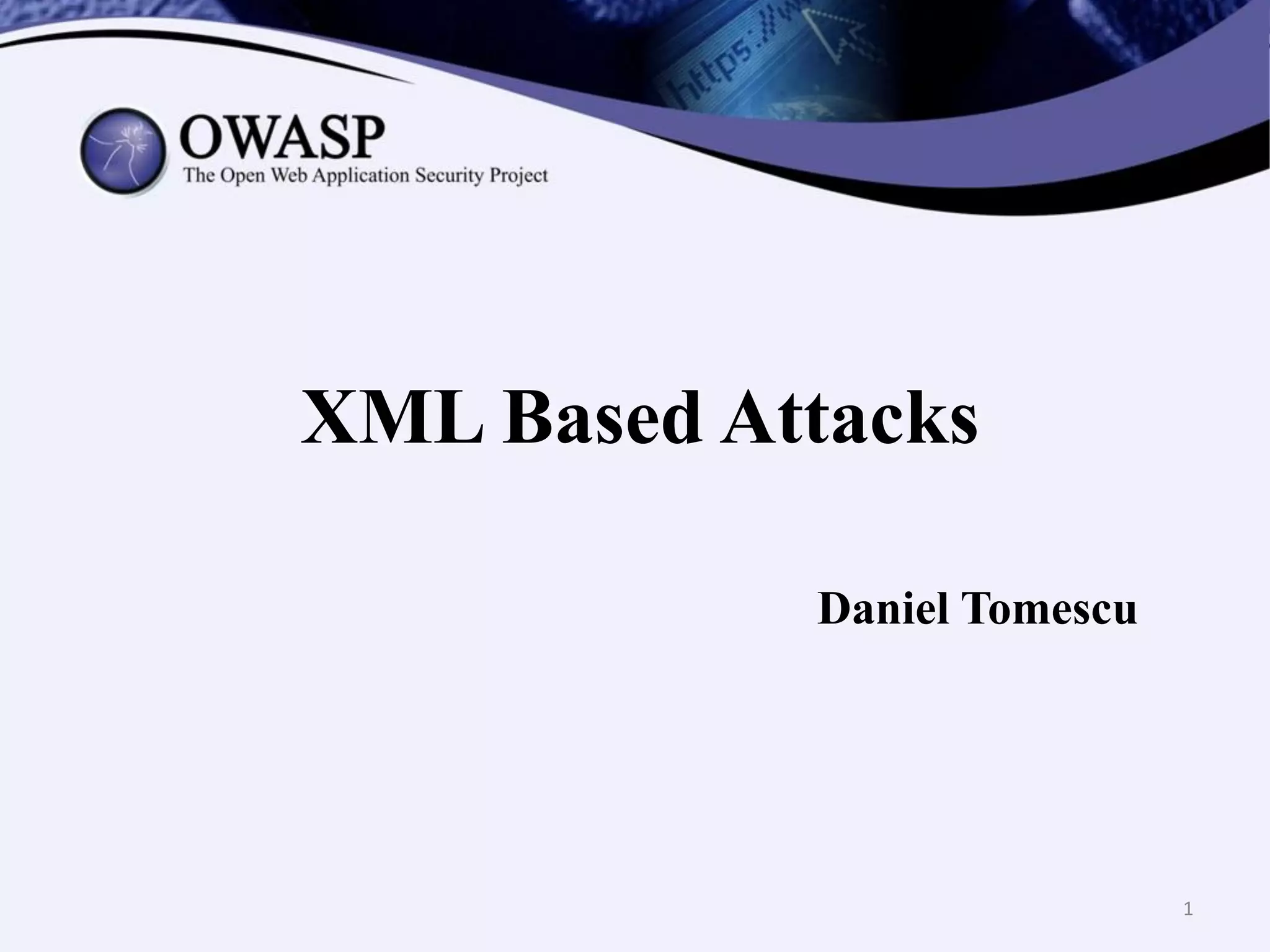 https://w

OWASP
The Open Web Application Security Project

XML Based Attacks

Daniel Tomescu

1